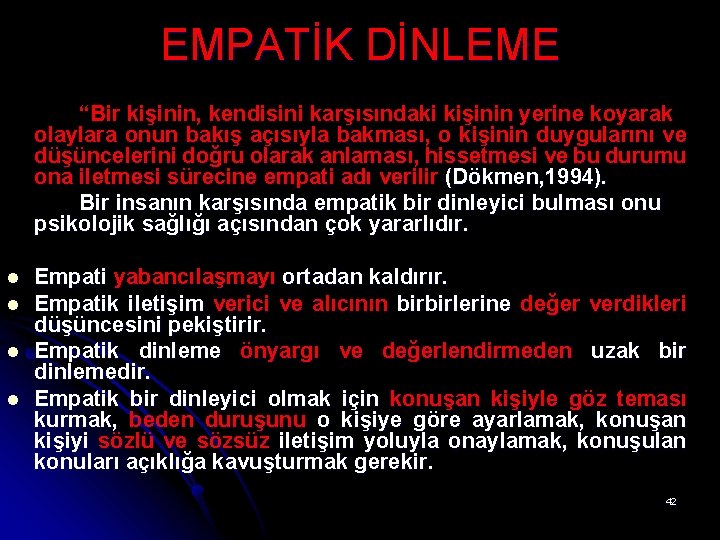 EMPATİK DİNLEME

“Bir kişinin, kendisini karşısındaki kişinin yerine koyarak olaylara onun bakış açısıyla bakması, o kişinin duygularını ve düşüncelerini doğru olarak anlaması, hissetmesi ve bu durumu ona iletmesi sürecine empati adı verilir (Dökmen,1994).

Bir insanın karşısında empatik bir dinleyici bulması onu psikolojik sağlığı açısından çok yararlıdır.

- Empati yabancılaşmayı ortadan kaldırır.
- Empatik iletişim verici ve alıcının birbirlerine değer verdikleri düşüncesini pekiştirir.
- Empatik dinleme önyargı ve değerlendirmeden uzak bir dinlemedir.
- Empatik bir dinleyici olmak için konuşan kişiyle göz teması kurmak, beden duruşunu o kişiye göre ayarlamak, konuşan kişiyi sözlü ve sözsüz iletişim yoluyla onaylamak, konuşulan konuları açıklığa kavuşturmak gerekir.

42